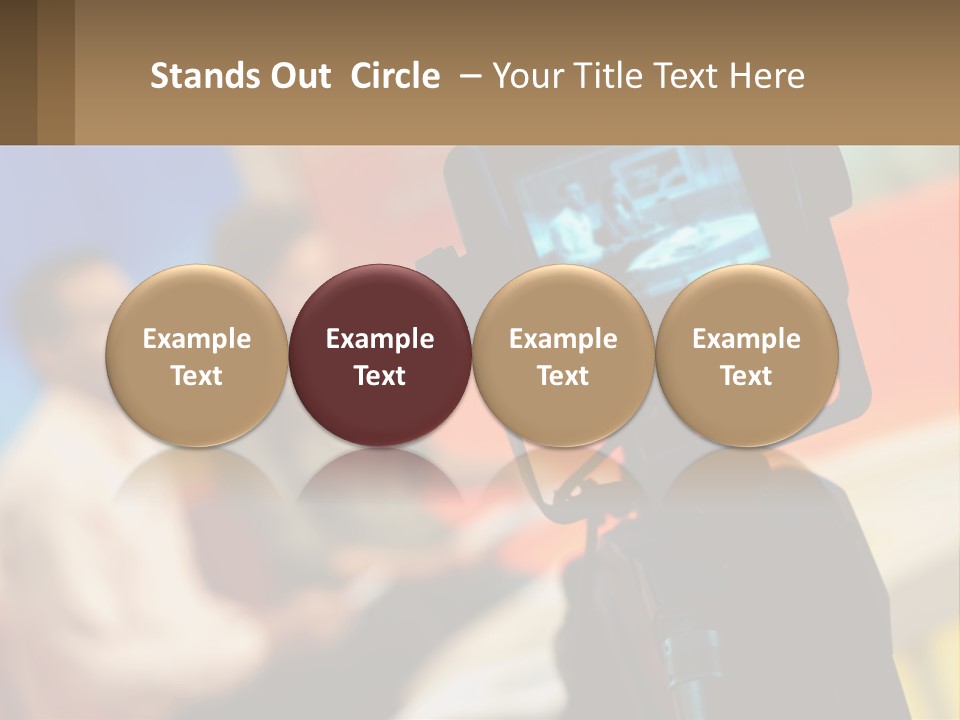 Stands Out Circle – Your Title Text Here

Example Text

Example Text

Example Text

Example Text